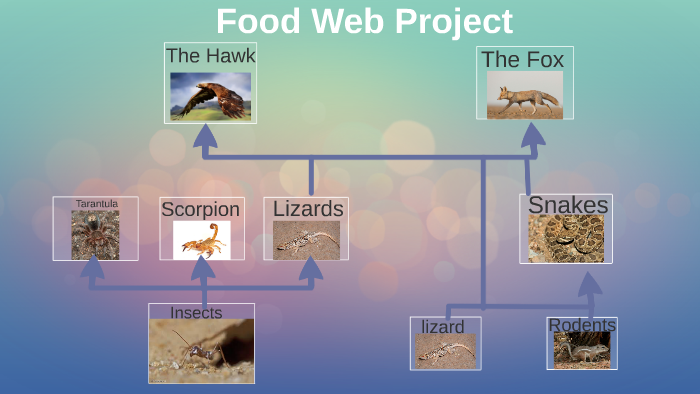 Food Web Project

The Hawk

The Fox

Tarantula

Scorpion

Lizards

Snakes

Insects

lizard

Rodents